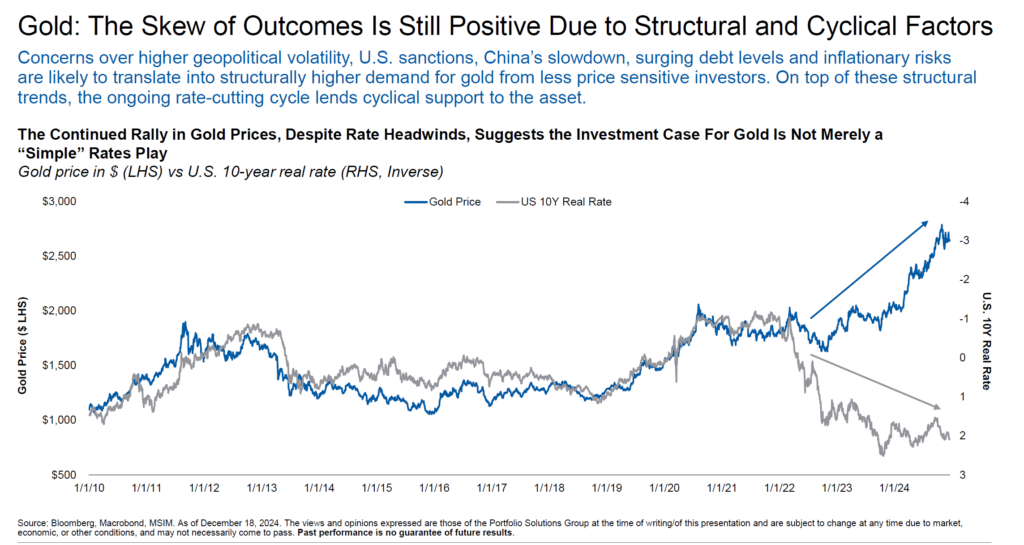 Gold: The Skew of Outcomes Is Still Positive Due to Structural and Cyclical Factors

Concerns over higher geopolitical volatility, U.S. sanctions, China's slowdown, surging debt levels and inflationary risks are likely to translate into structurally higher demand for gold from less price sensitive investors. On top of these structural trends, the ongoing rate-cutting cycle lends cyclical support to the asset.

The Continued Rally in Gold Prices, Despite Rate Headwinds, Suggests the Investment Case For Gold Is Not Merely a "Simple" Rates Play

Gold price in $ (LHS) vs U.S. 10-year real rate (RHS, Inverse)

Gold Price
US 10Y Real Rate

Gold Price ($ LHS)

$3,000
$2,500
$2,000
$1,500
$1,000
$500

U.S. 10Y Real Rate

-4
-3
-2
-1
0
1
2
3

1/1/10 1/1/11 1/1/12 1/1/13 1/1/14 1/1/15 1/1/16 1/1/17 1/1/18 1/1/19 1/1/20 1/1/21 1/1/22 1/1/23 1/1/24

Source: Bloomberg, Macrobond, MSIM. As of December 18, 2024. The views and opinions expressed are those of the Portfolio Solutions Group at the time of writing/of this presentation and are subject to change at any time due to market, economic, or other conditions, and may not necessarily come to pass. Past performance is no guarantee of future results.